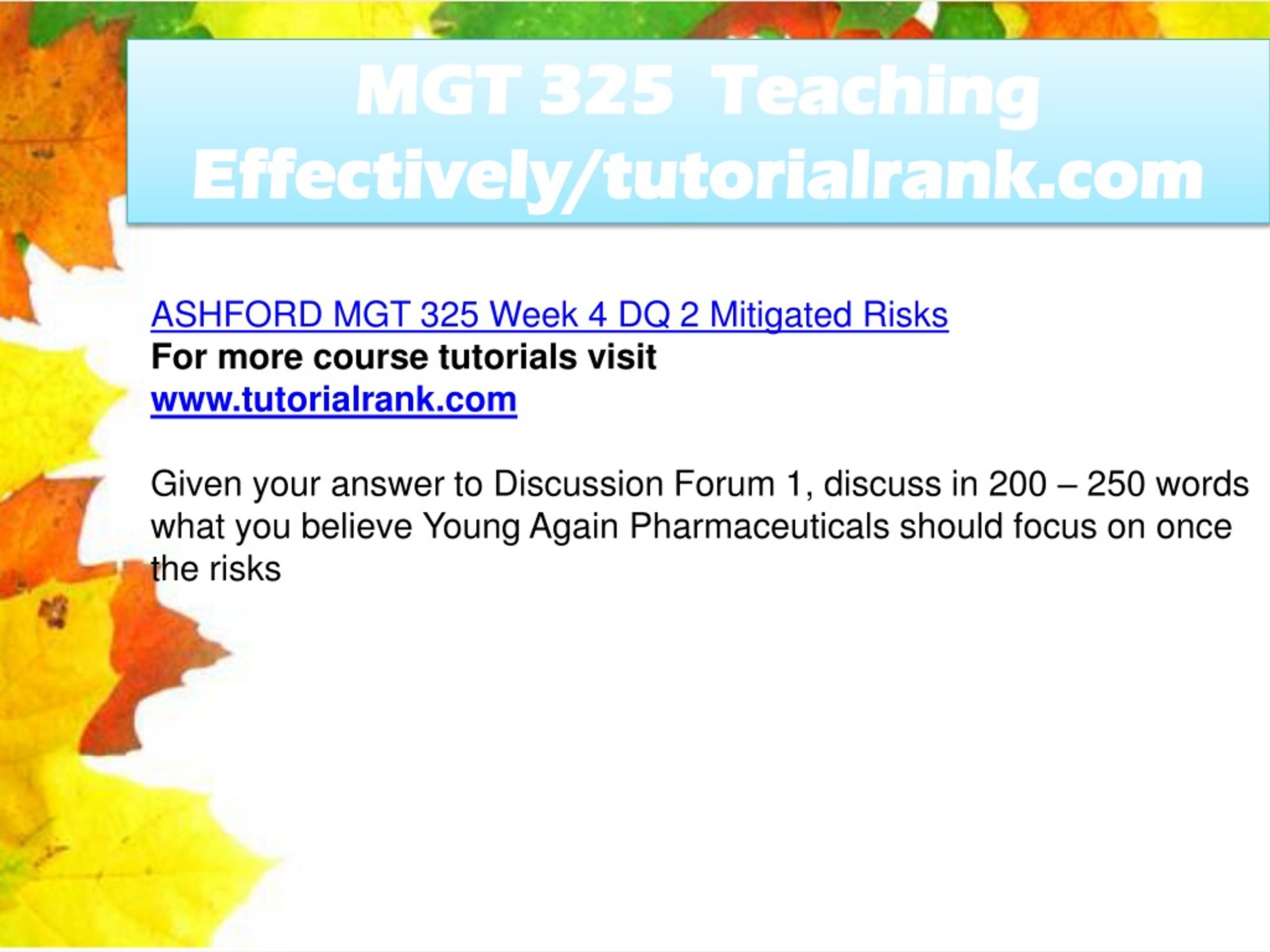 MGT 325 Teaching Effectively/tutorialrank.com

ASHFORD MGT 325 Week 4 DQ 2 Mitigated Risks
For more course tutorials visit
www.tutorialrank.com

Given your answer to Discussion Forum 1, discuss in 200 – 250 words what you believe Young Again Pharmaceuticals should focus on once the risks